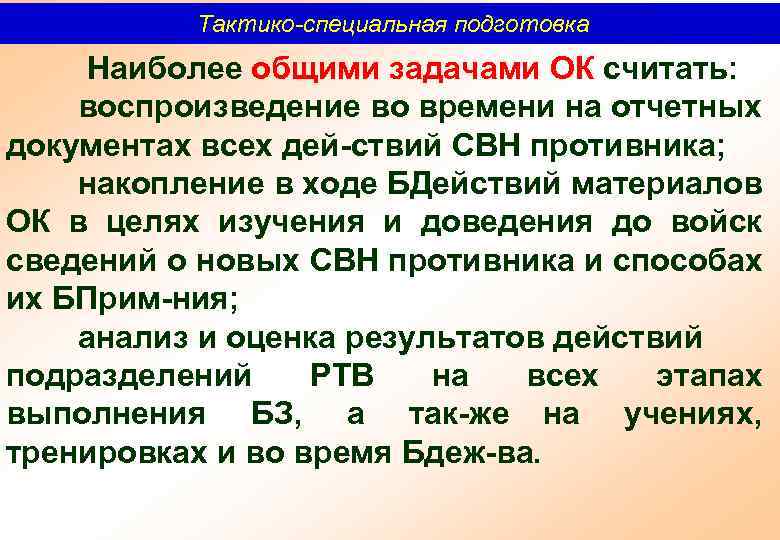 Тактико-специальная подготовка

Наиболее общими задачами ОК считать:

воспроизведение во времени на отчетных документах всех дей-ствий СВН противника;

накопление в ходе БДействий материалов ОК в целях изучения и доведения до войск сведений о новых СВН противника и способах их БПрим-ния;

анализ и оценка результатов действий подразделений РТВ на всех этапах выполнения БЗ, а так-же на учениях, тренировках и во время Бдеж-ва.